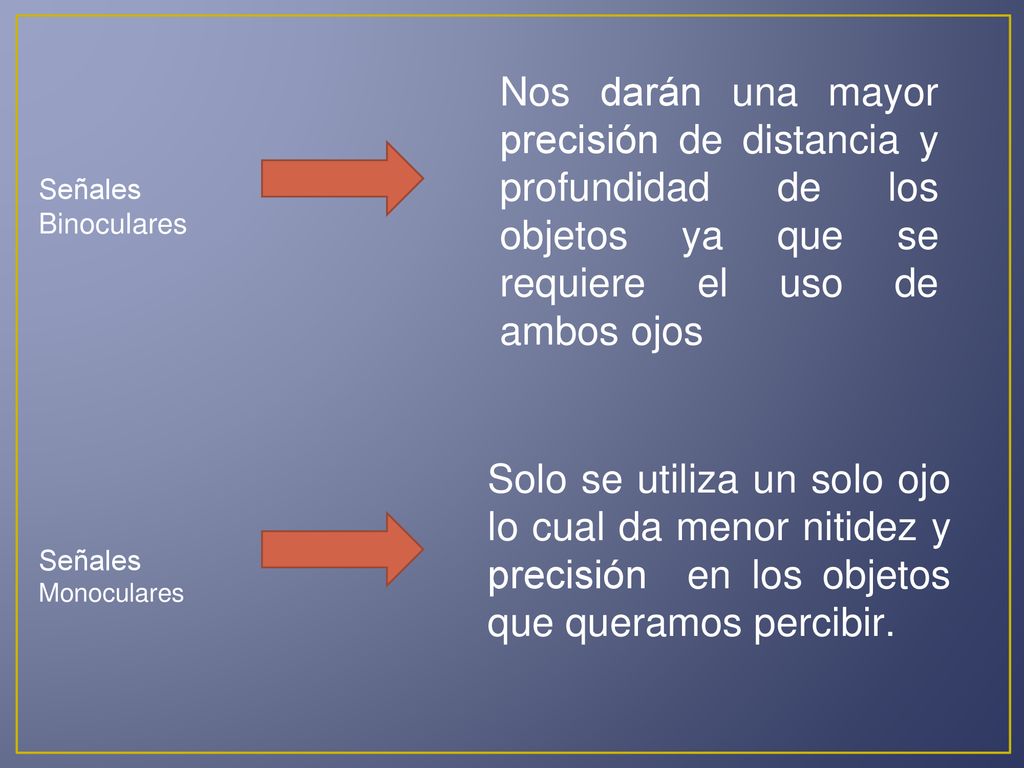 Señales Binoculares

Nos darán una mayor precisión de distancia y profundidad de los objetos ya que se requiere el uso de ambos ojos

Señales Monoculares

Solo se utiliza un solo ojo lo cual da menor nitidez y precisión en los objetos que queramos percibir.